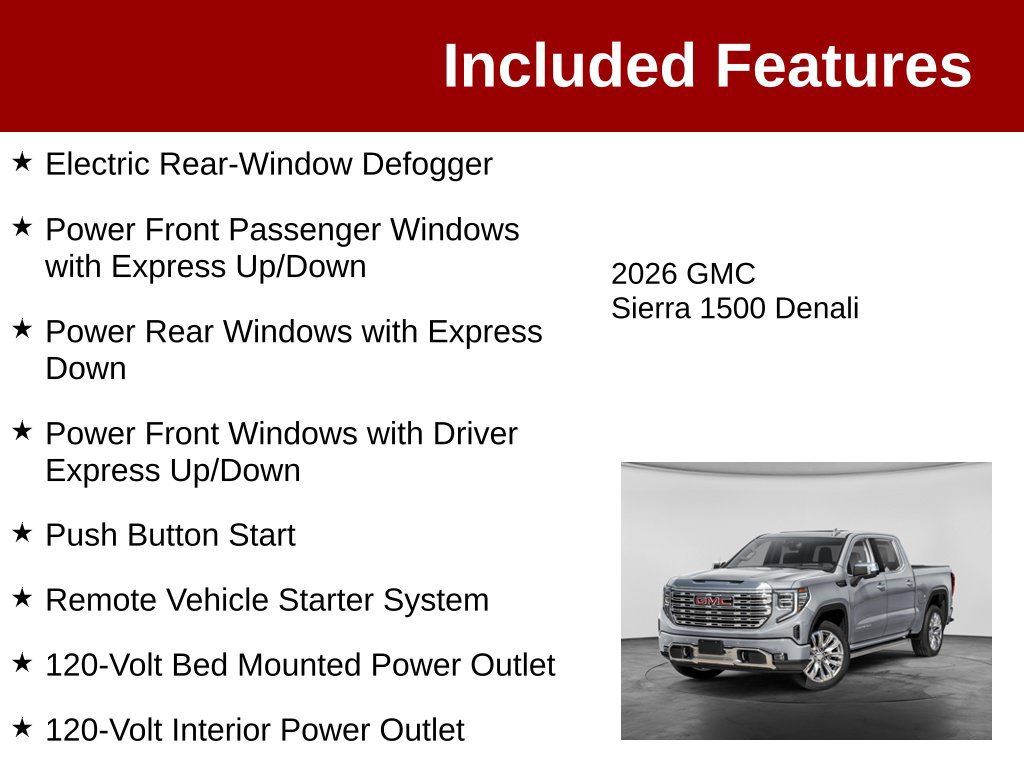 Included Features

★ Electric Rear-Window Defogger

★ Power Front Passenger Windows with Express Up/Down

★ Power Rear Windows with Express Down

★ Power Front Windows with Driver Express Up/Down

★ Push Button Start

★ Remote Vehicle Starter System

★ 120-Volt Bed Mounted Power Outlet

★ 120-Volt Interior Power Outlet

2026 GMC
Sierra 1500 Denali

GMC